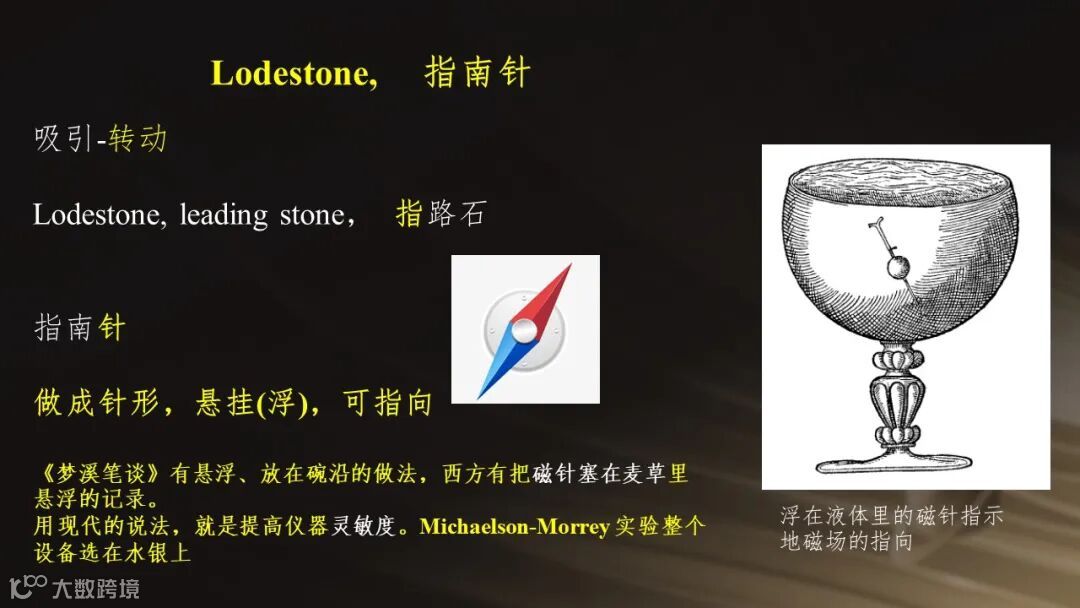 Lodestone,　指南针

吸引-转动

Lodestone, leading stone，　指路石

指南针

做成针形，悬挂(浮)，可指向

《梦溪笔谈》有悬浮、放在碗沿的做法，西方有把磁针塞在麦草里悬浮的记录。
用现代的说法，就是提高仪器灵敏度。Michaelson-Morrey 实验整个设备选在水银上

浮在液体里的磁针指示地磁场的指向

大数跨境